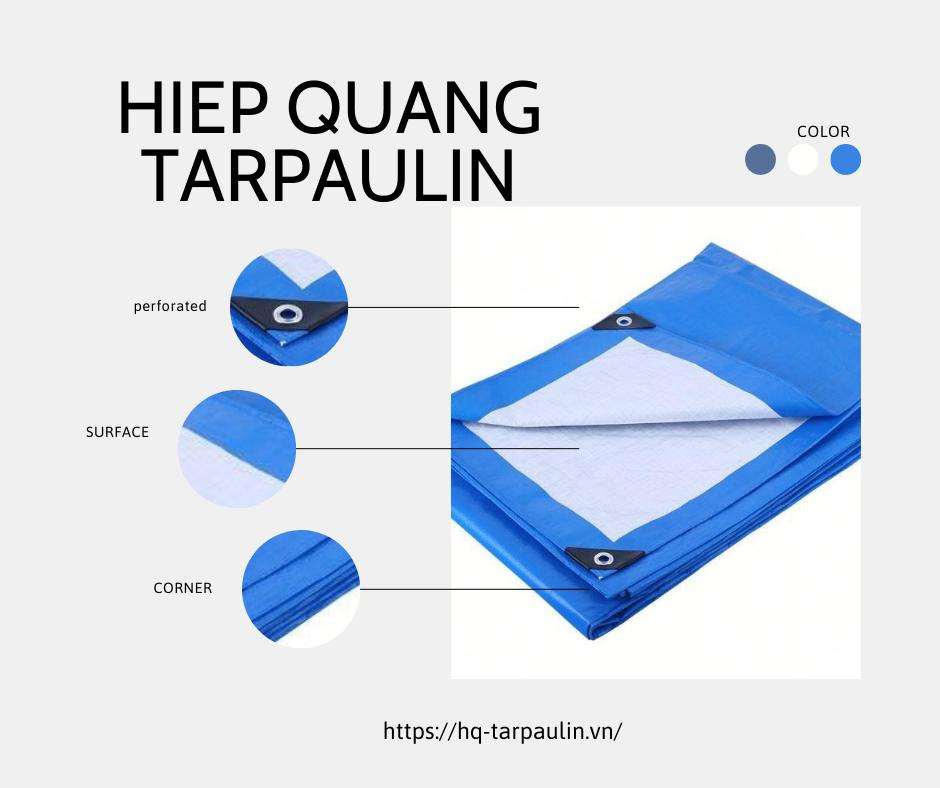 HIEP QUANG TARPAULIN

COLOR

perforated

SURFACE

CORNER

https://hq-tarpaulin.vn/